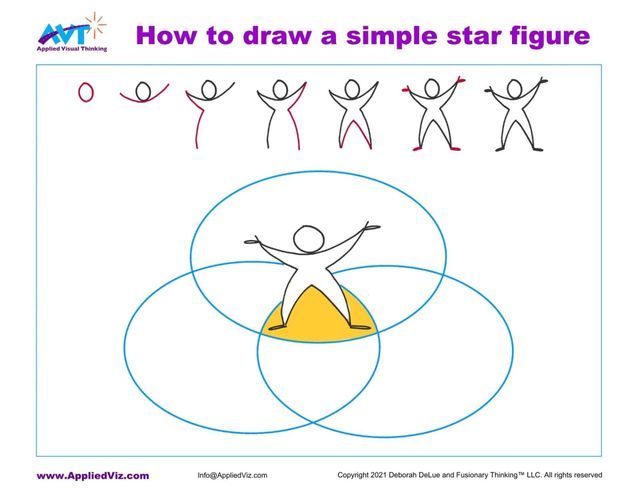 AVT
Applied Visual Thinking

How to draw a simple star figure

www.AppliedViz.com

Info@AppliedViz.com

Copyright 2021 Deborah DeLue and Fusionary Thinking™ LLC. All rights reserved